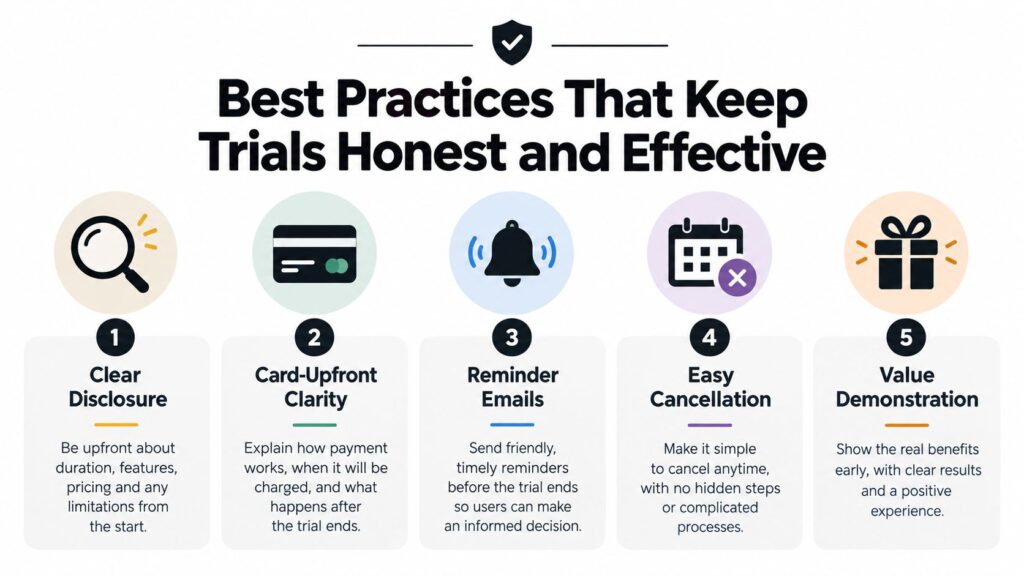 Best Practices That Keep Trials Honest and Effective

1
Clear Disclosure
Be upfront about duration, features, pricing and any limitations from the start.

2
Card-Upfront Clarity
Explain how payment works, when it will be charged, and what happens after the trial ends.

3
Reminder Emails
Send friendly, timely reminders before the trial ends so users can make an informed decision.

4
Easy Cancellation
Make it simple to cancel anytime, with no hidden steps or complicated processes.

5
Value Demonstration
Show the real benefits early, with clear results and a positive experience.